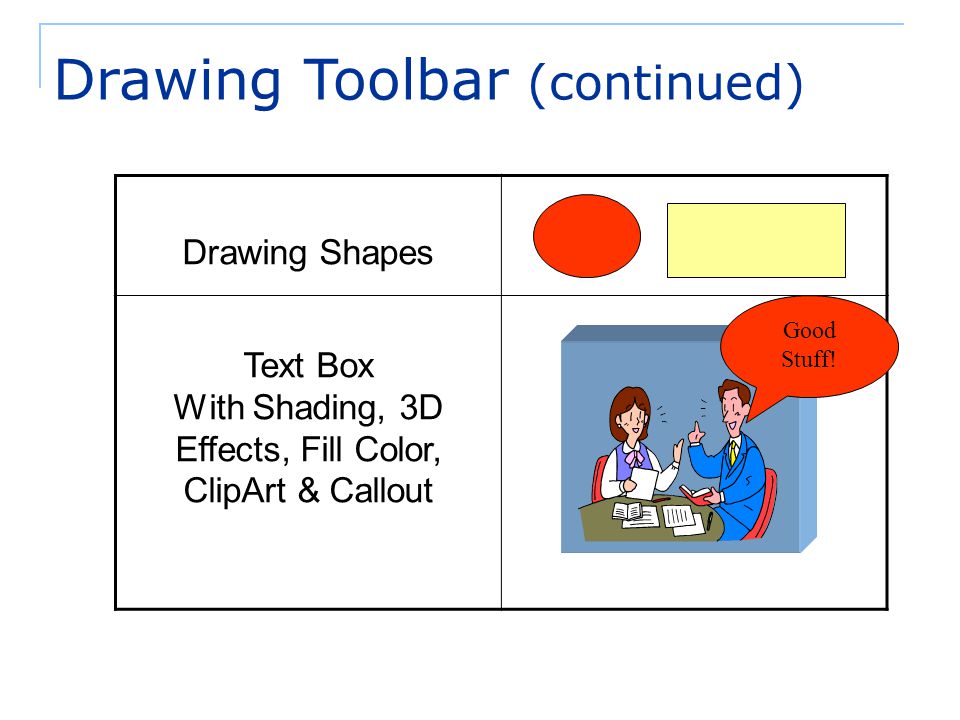 Drawing Toolbar (continued)

| Drawing Shapes | |
|---|---|
| Text Box With Shading, 3D Effects, Fill Color, ClipArt & Callout | Good Stuff! |